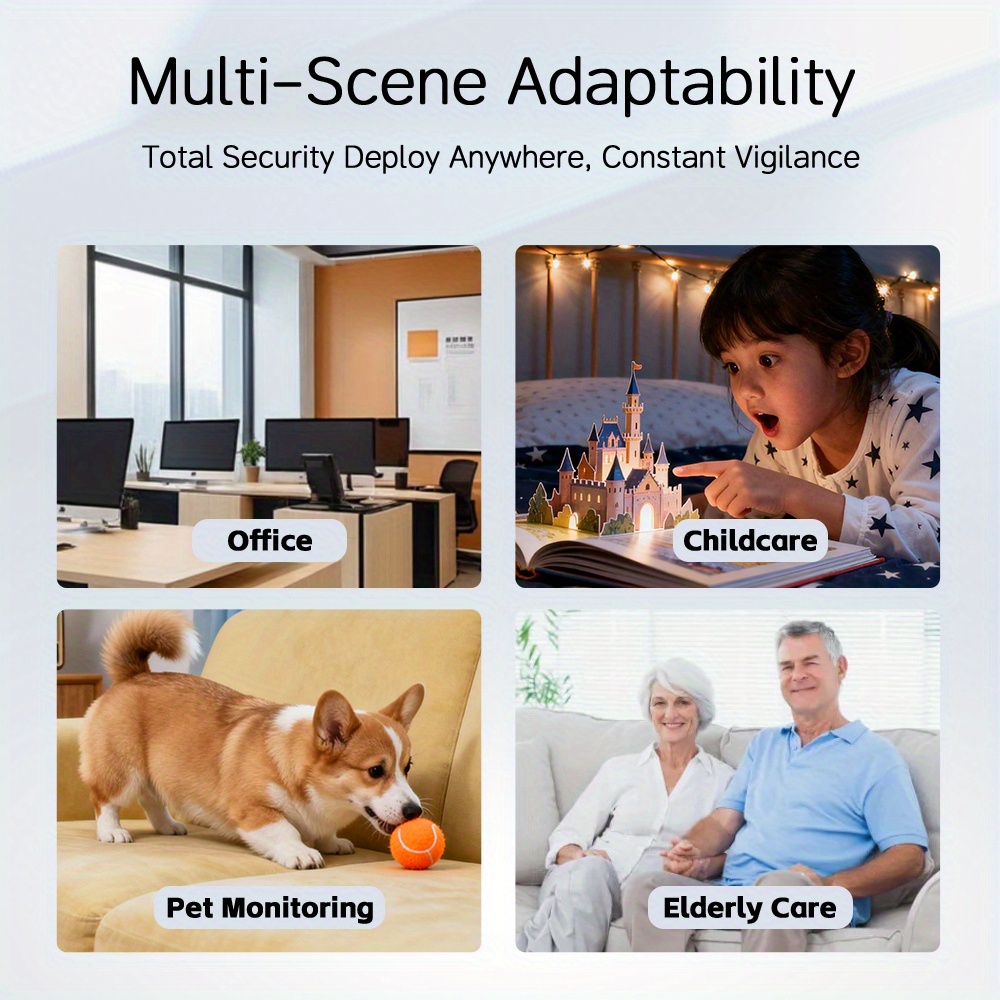 Multi-Scene Adaptability

Total Security Deploy Anywhere, Constant Vigilance

Office

Childcare

Pet Monitoring

Elderly Care